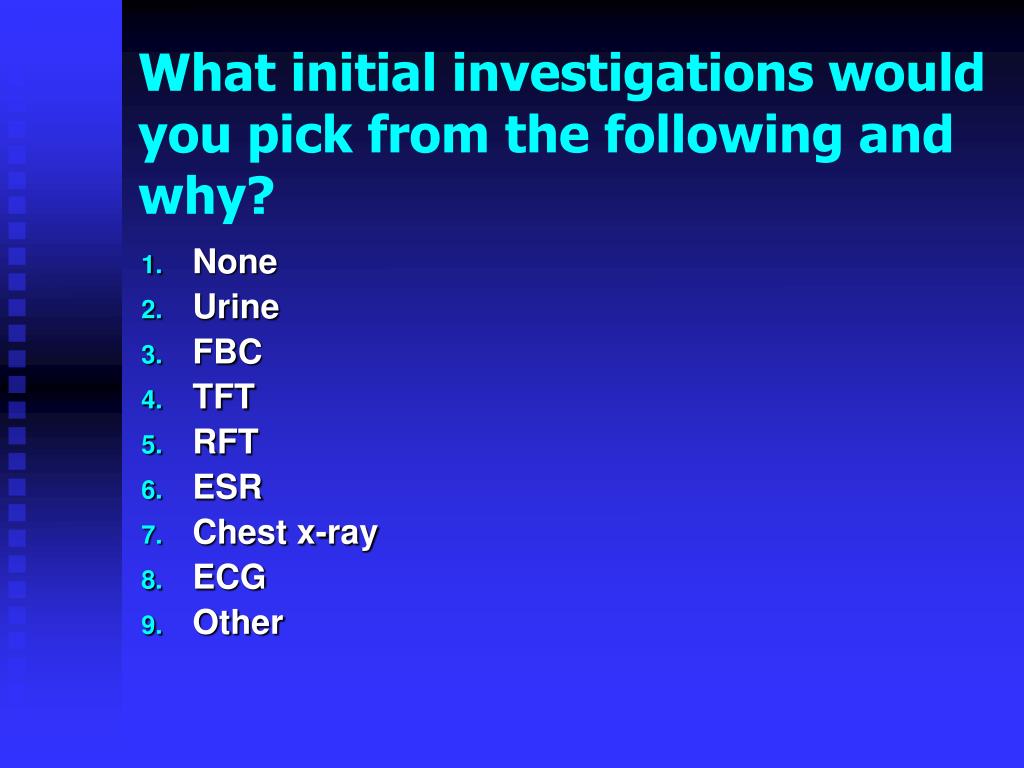 What initial investigations would you pick from the following and why?

1. None
2. Urine
3. FBC
4. TFT
5. RFT
6. ESR
7. Chest x-ray
8. ECG
9. Other